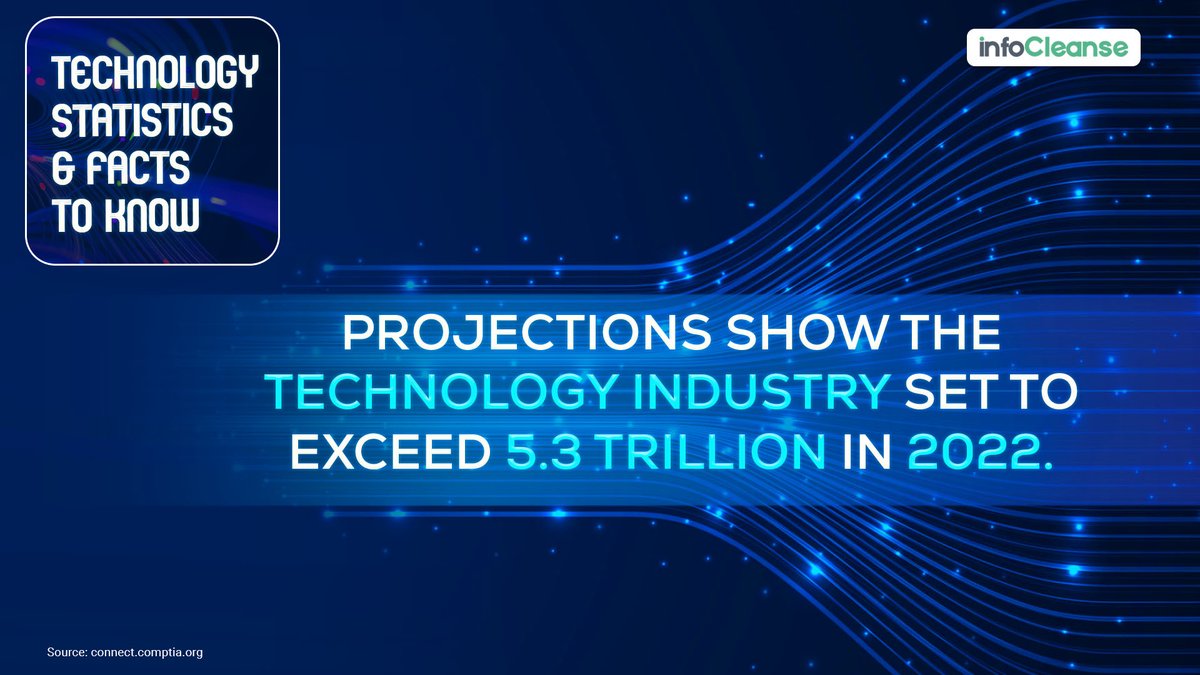 TECHNOLOGY STATISTICS & FACTS TO KNOW

infoCleanse

PROJECTIONS SHOW THE TECHNOLOGY INDUSTRY SET TO EXCEED 5.3 TRILLION IN 2022.

Source: connect.comptia.org